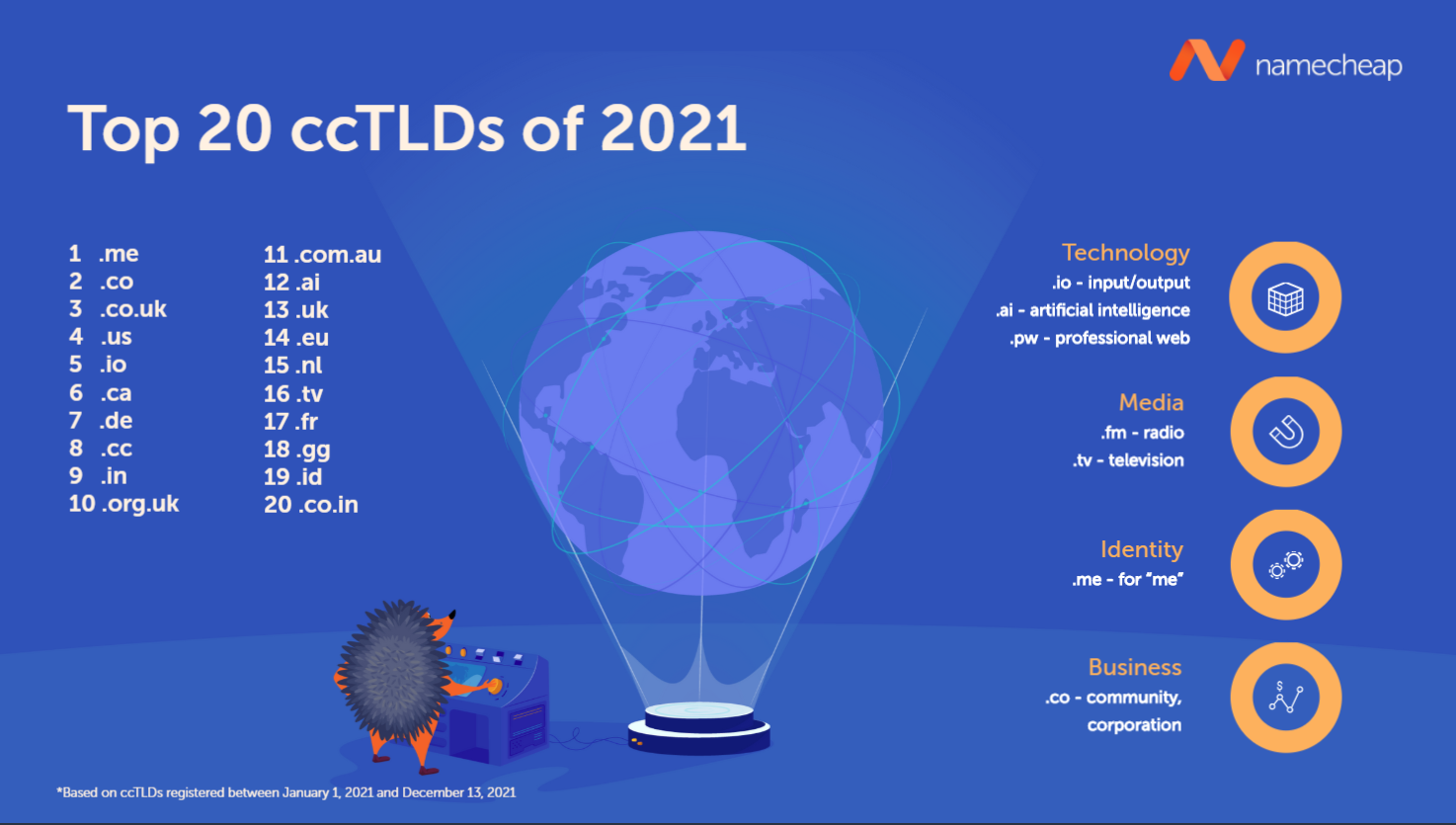 namecheap

Top 20 ccTLDs of 2021

1 .me
2 .co
3 .co.uk
4 .us
5 .io
6 .ca
7 .de
8 .cc
9 .in
10 .org.uk

11 .com.au
12 .ai
13 .uk
14 .eu
15 .nl
16 .tv
17 .fr
18 .gg
19 .id
20 .co.in

Technology
.io - input/output
.ai - artificial intelligence
.pw - professional web

Media
.fm - radio
.tv - television

Identity
.me - for "me"

Business
.co - community, corporation

*Based on ccTLDs registered between January 1, 2021 and December 13, 2021